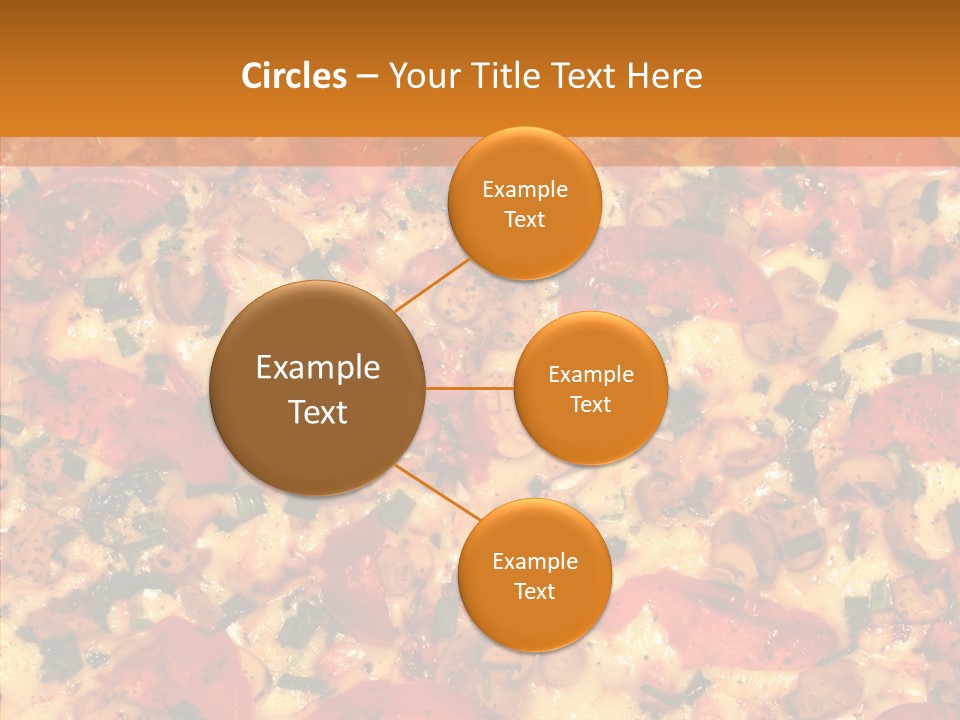 Circles – Your Title Text Here

Example Text

Example Text

Example Text

Example Text